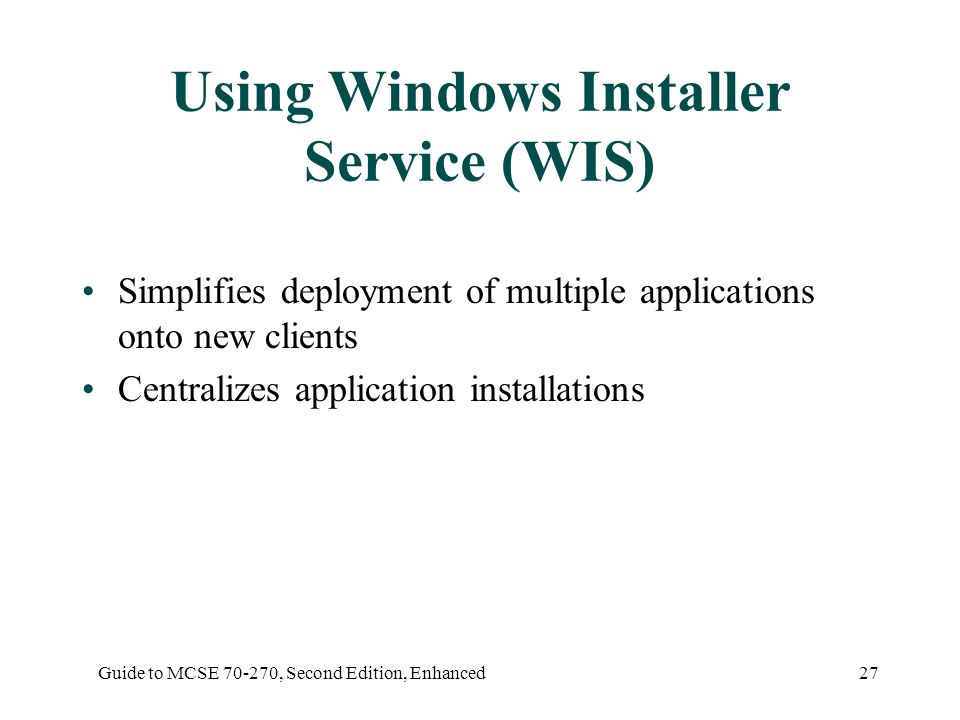 Using Windows Installer Service (WIS)

• Simplifies deployment of multiple applications onto new clients

• Centralizes application installations

Guide to MCSE 70-270, Second Edition, Enhanced

27